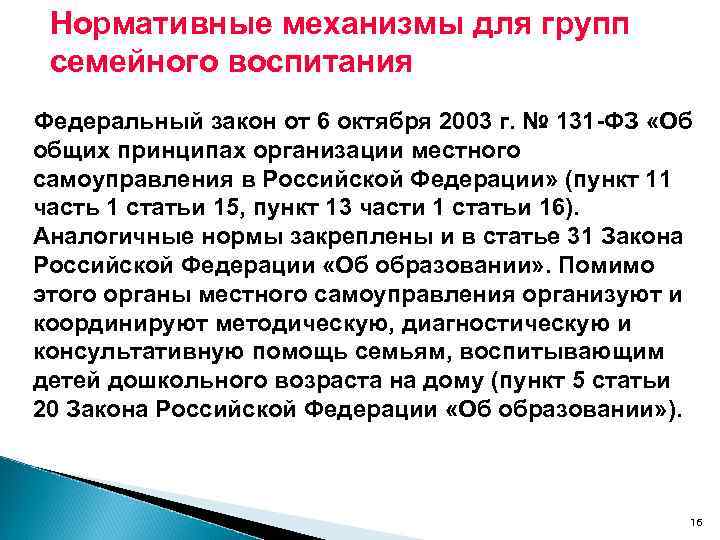 Нормативные механизмы для групп семейного воспитания

Федеральный закон от 6 октября 2003 г. № 131-ФЗ «Об общих принципах организации местного самоуправления в Российской Федерации» (пункт 11 часть 1 статьи 15, пункт 13 части 1 статьи 16). Аналогичные нормы закреплены и в статье 31 Закона Российской Федерации «Об образовании». Помимо этого органы местного самоуправления организуют и координируют методическую, диагностическую и консультативную помощь семьям, воспитывающим детей дошкольного возраста на дому (пункт 5 статьи 20 Закона Российской Федерации «Об образовании»).

16